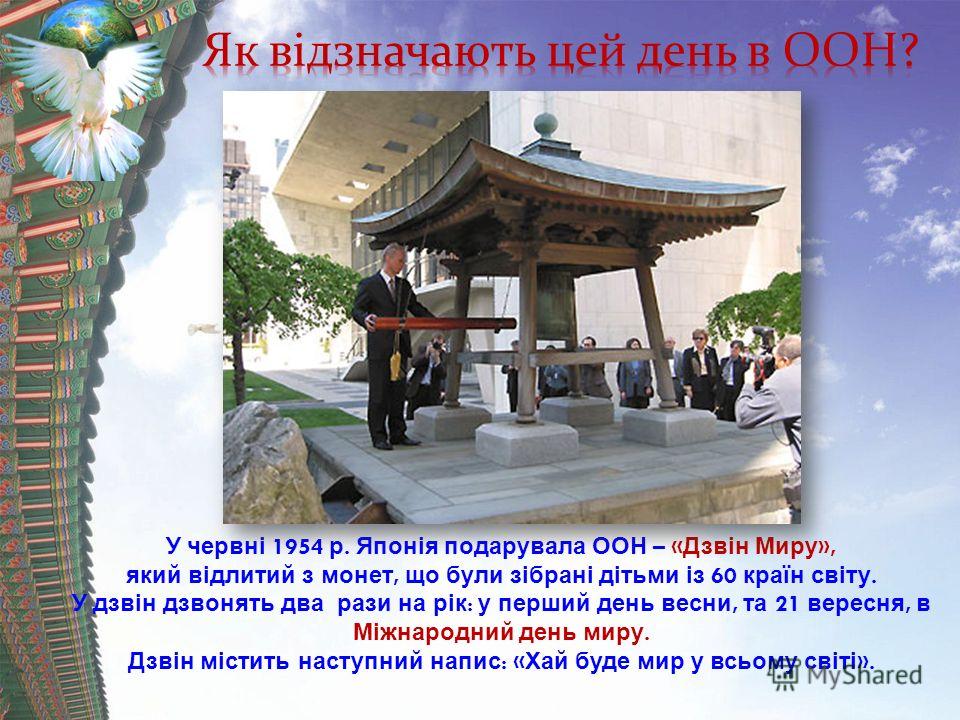 Як відзначають цей день в ООН?

У червні 1954 р. Японія подарувала ООН – «Дзвін Миру», який відлитий з монет, що були зібрані дітьми із 60 країн світу. У дзвін дзвонять два рази на рік: у перший день весни, та 21 вересня, в Міжнародний день миру. Дзвін містить наступний напис: «Хай буде мир у всьому світі».

MyShared